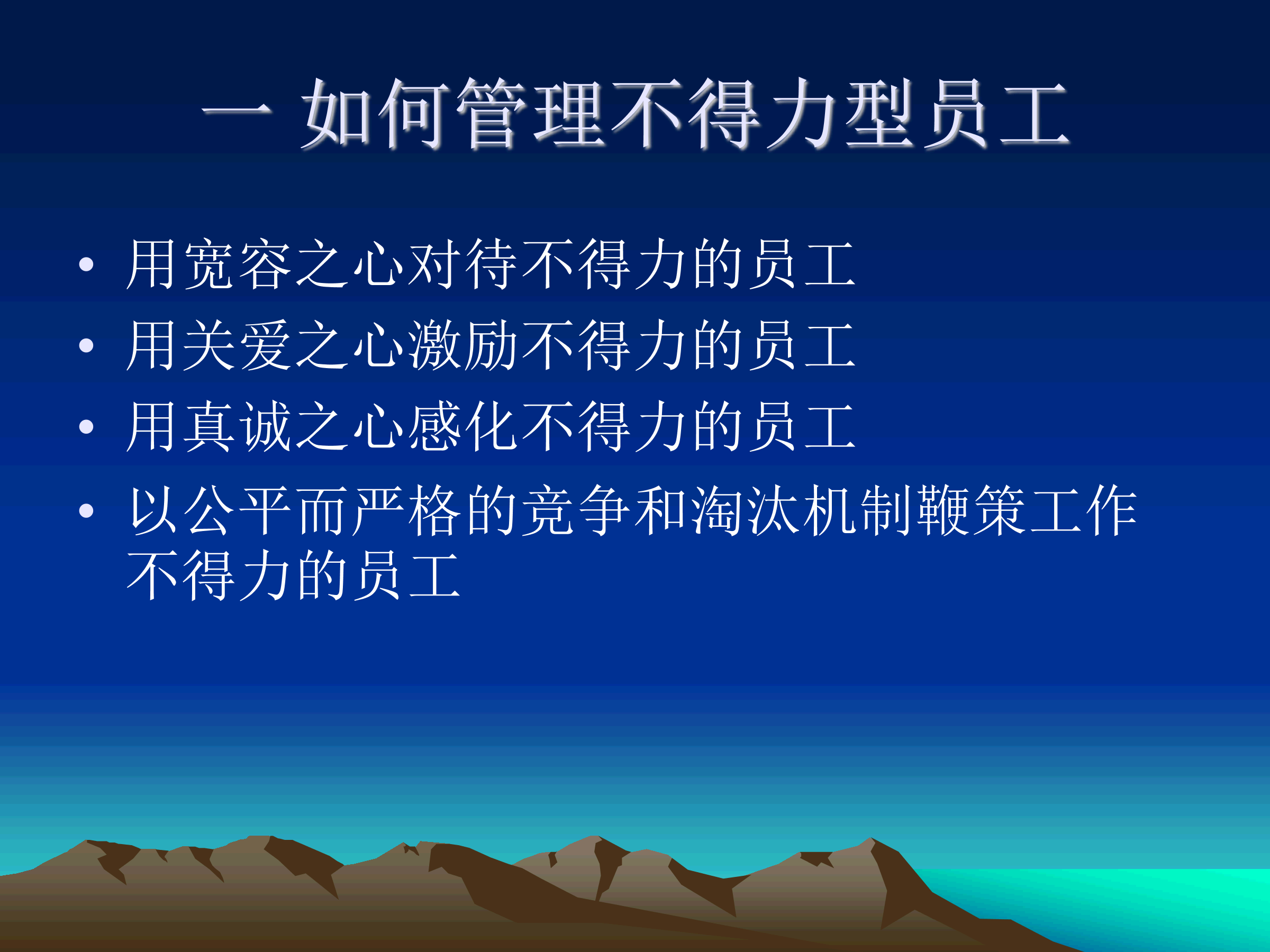 一 如何管理不得力型员工

• 用宽容之心对待不得力的员工
• 用关爱之心激励不得力的员工
• 用真诚之心感化不得力的员工
• 以公平而严格的竞争和淘汰机制鞭策工作不得力的员工